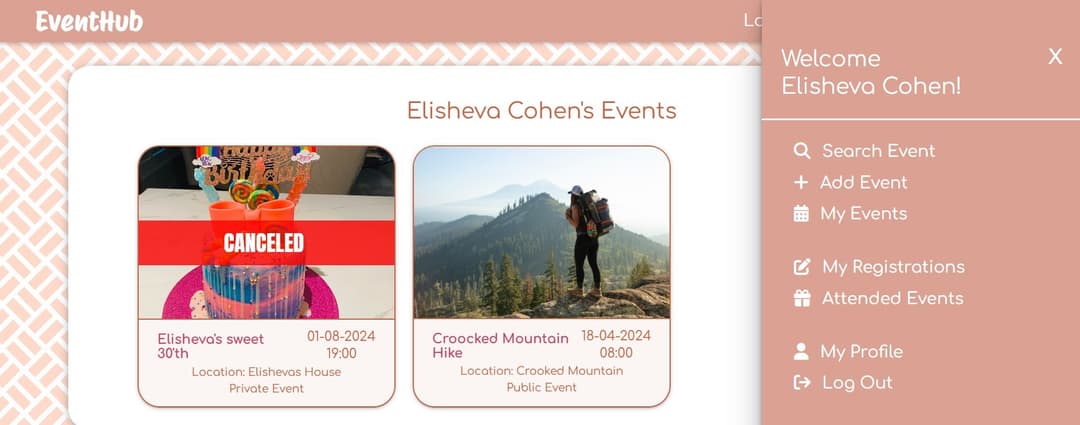 EventHub

Lo

Elisheva Cohen's Events

CANCELED

Elisheva's sweet 30'th
01-08-2024
19:00
Location: Elishevas House
Private Event

Croocked Mountain Hike
18-04-2024
08:00
Location: Crooked Mountain
Public Event

Welcome Elisheva Cohen!

X

Search Event
Add Event
My Events

My Registrations
Attended Events

My Profile
Log Out